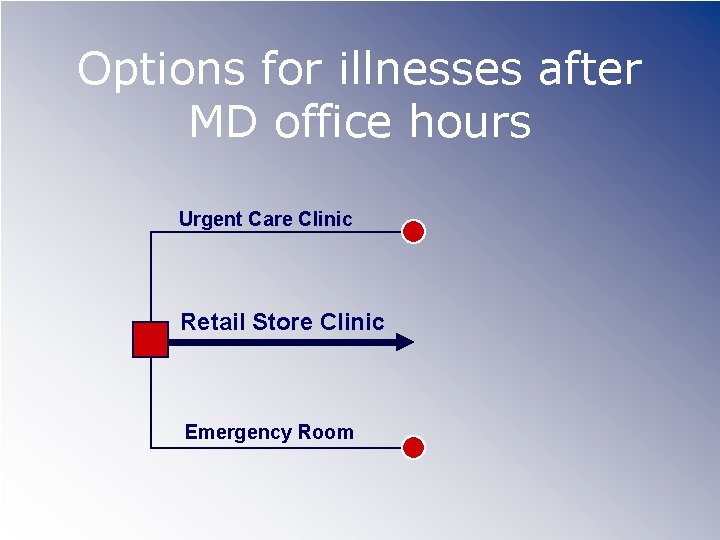 Options for illnesses after MD office hours

Urgent Care Clinic

Retail Store Clinic

Emergency Room